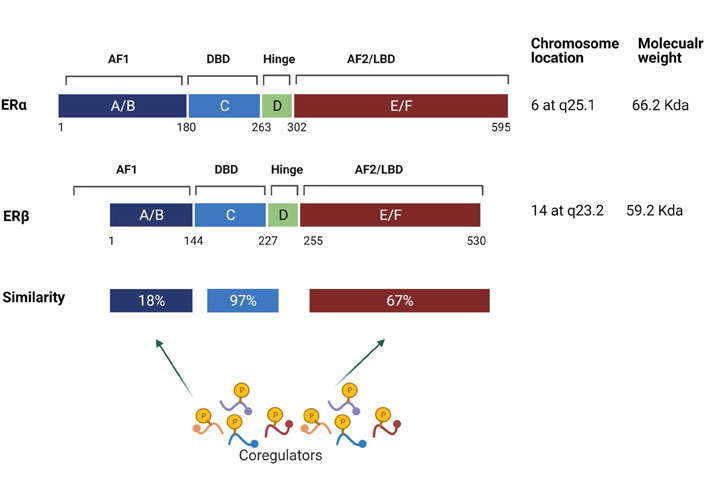 Chromosome location

Molecualr weight

AF1

DBD

Hinge

AF2/LBD

ERα

A/B

C

D

E/F

1

180

263

302

595

6 at q25.1

66.2 Kda

AF1

DBD

Hinge

AF2/LBD

ERβ

A/B

C

D

E/F

1

144

227

255

530

14 at q23.2

59.2 Kda

Similarity

18%

97%

67%

P P P P P P P P

Coregulators